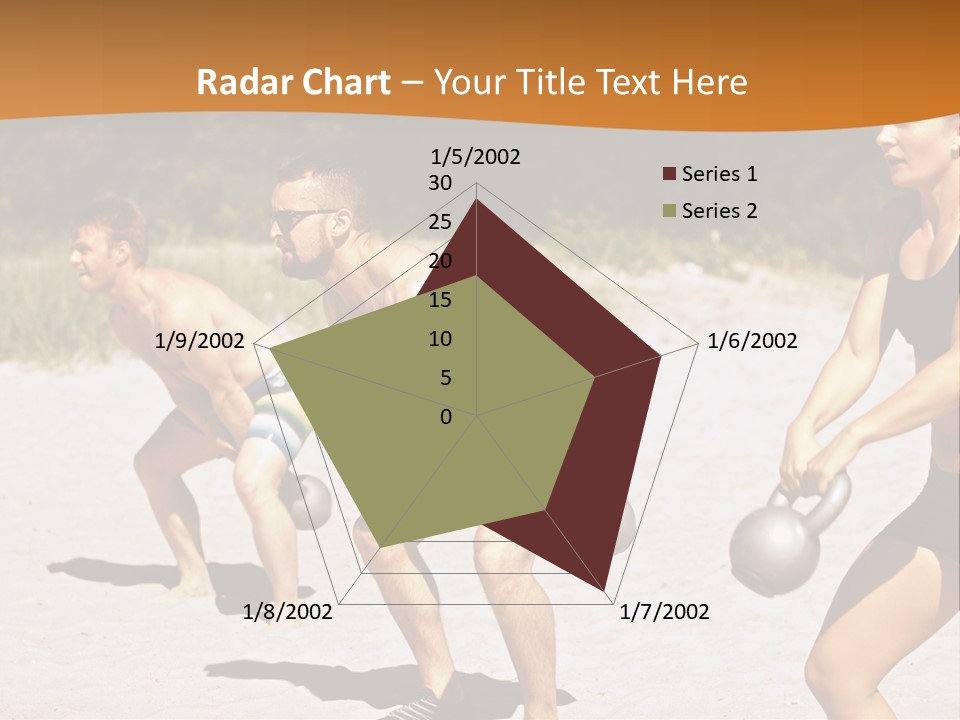 Radar Chart – Your Title Text Here

1/5/2002

30
25
20
15
10
5
0

1/6/2002
1/7/2002
1/8/2002
1/9/2002

Series 1
Series 2